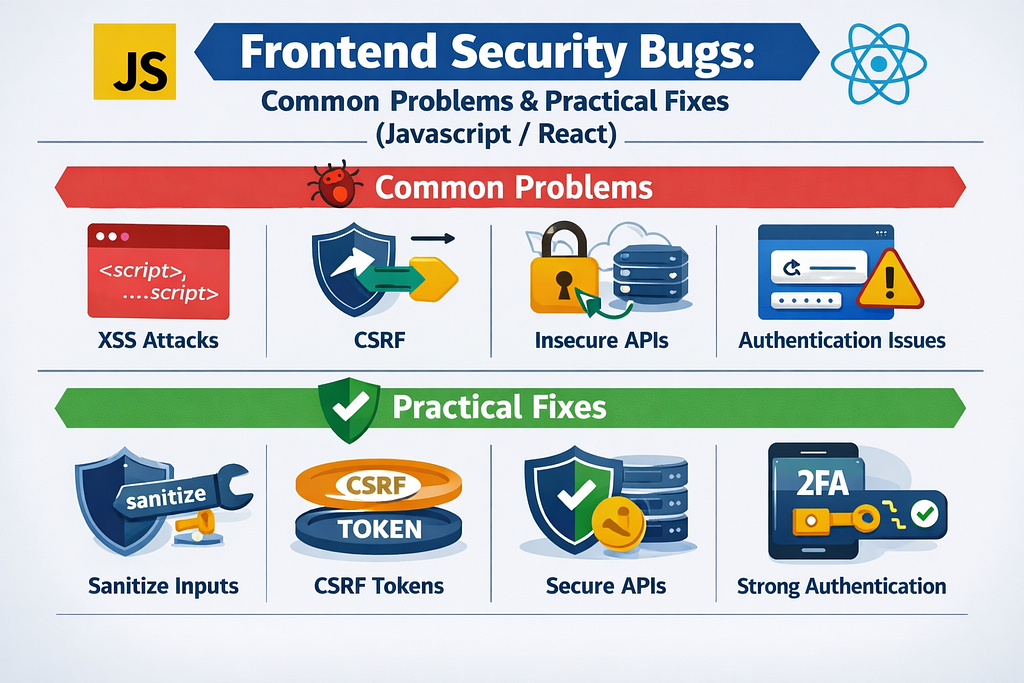 JS

Frontend Security Bugs:

Common Problems & Practical Fixes

(Javascript / React)

Common Problems

<script>, ....script>

XSS Attacks

CSRF

Insecure APIs

Authentication Issues

Practical Fixes

sanitize

Sanitize Inputs

CSRF

TOKEN

CSRF Tokens

Secure APIs

2FA

Strong Authentication